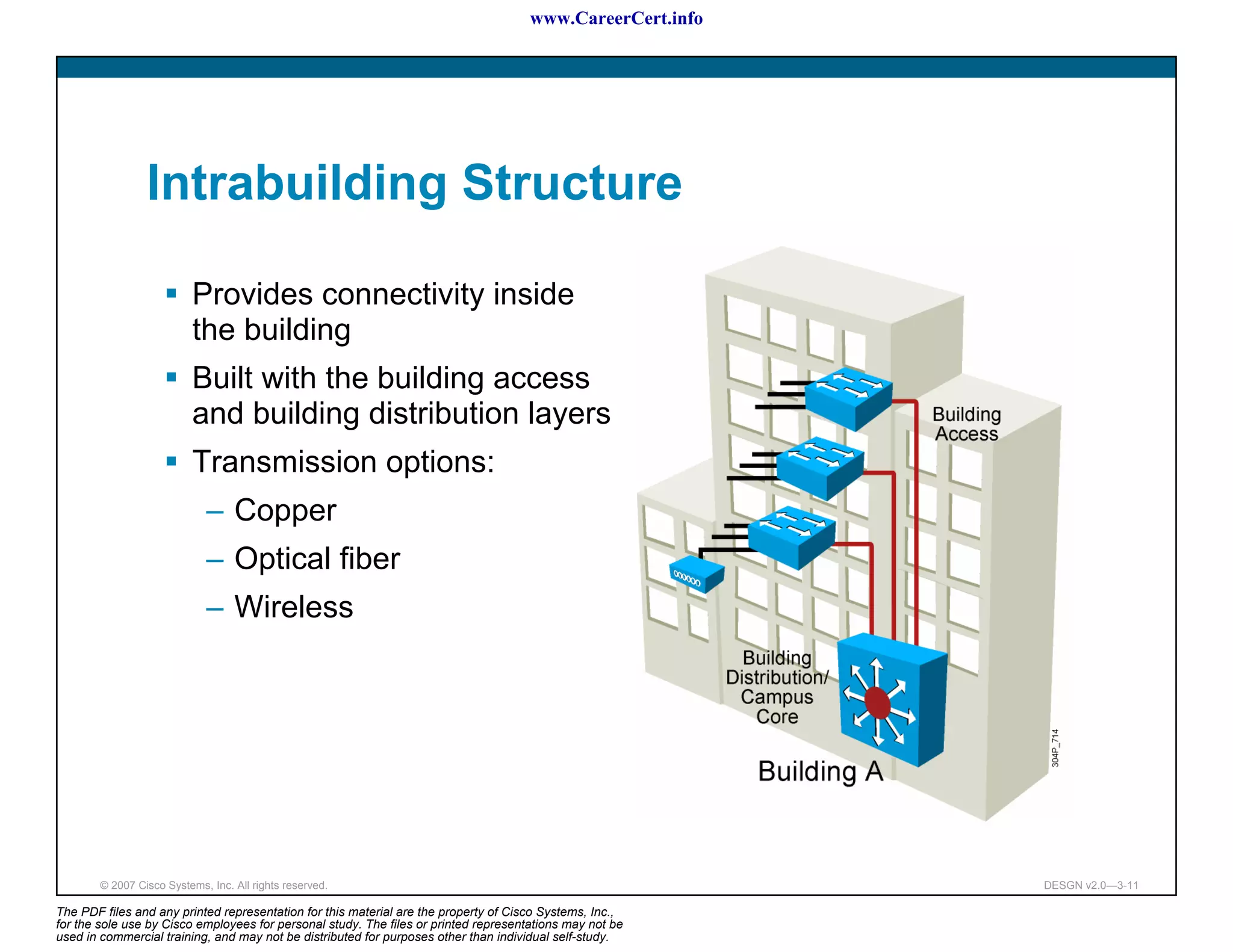 www.CareerCert.info

Intrabuilding Structure

▪ Provides connectivity inside the building

▪ Built with the building access and building distribution layers

▪ Transmission options:

– Copper

– Optical fiber

– Wireless

Building Access

Building Distribution/ Campus Core

Building A

304P_714

© 2007 Cisco Systems, Inc. All rights reserved.

DESGN v2.0—3-11

The PDF files and any printed representation for this material are the property of Cisco Systems, Inc., for the sole use by Cisco employees for personal study. The files or printed representations may not be used in commercial training, and may not be distributed for purposes other than individual self-study.